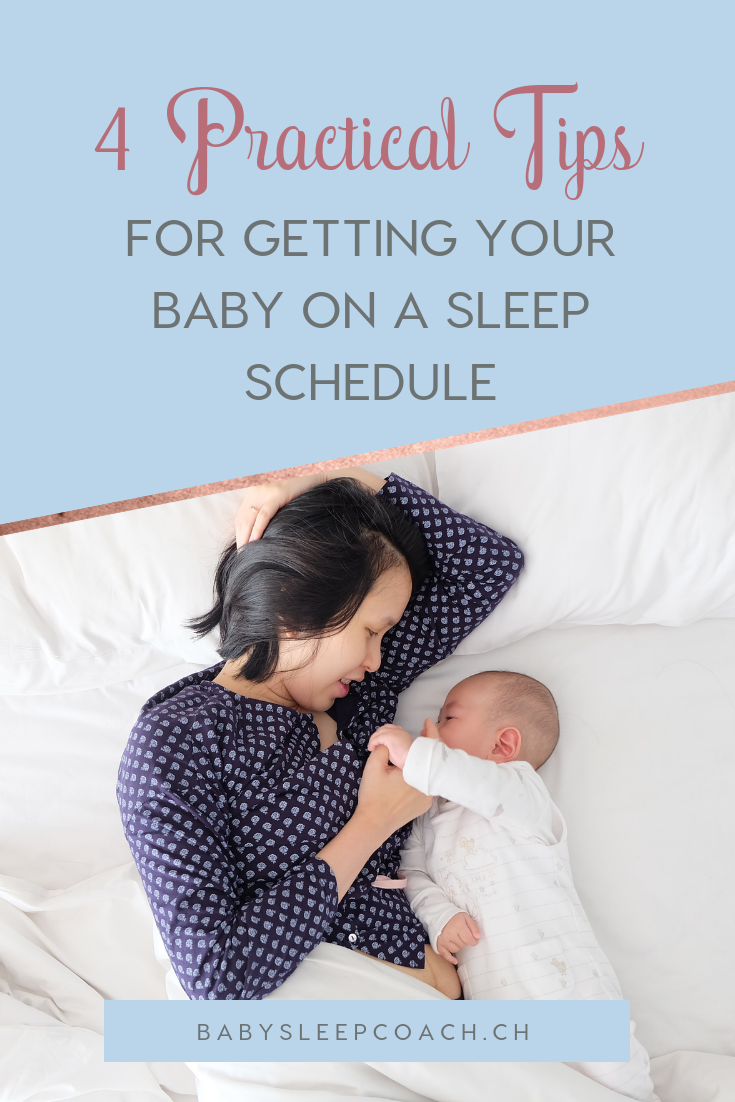 4 Practical Tips

FOR GETTING YOUR BABY ON A SLEEP SCHEDULE

BABYSLEEPCOACH.CH